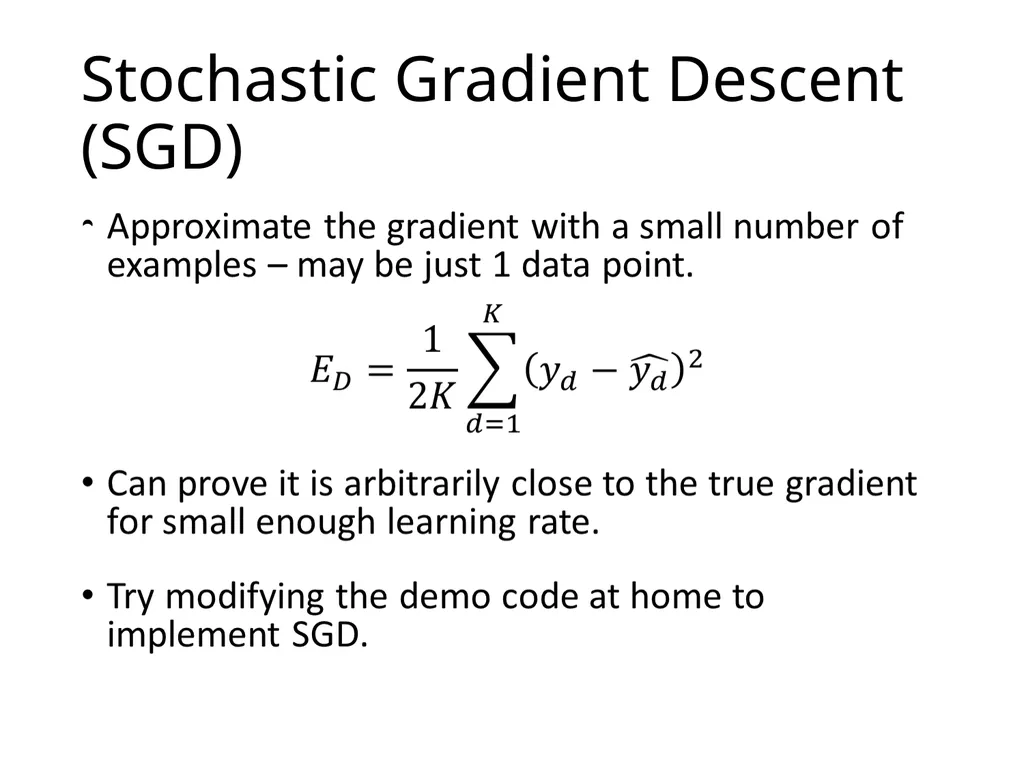 Stochastic Gradient Descent (SGD)

• Approximate the gradient with a small number of examples – may be just 1 data point.

$E_D = \frac{1}{2K} \sum_{d=1}^{K} (y_d - \widehat{y_d})^2$

• Can prove it is arbitrarily close to the true gradient for small enough learning rate.

• Try modifying the demo code at home to implement SGD.